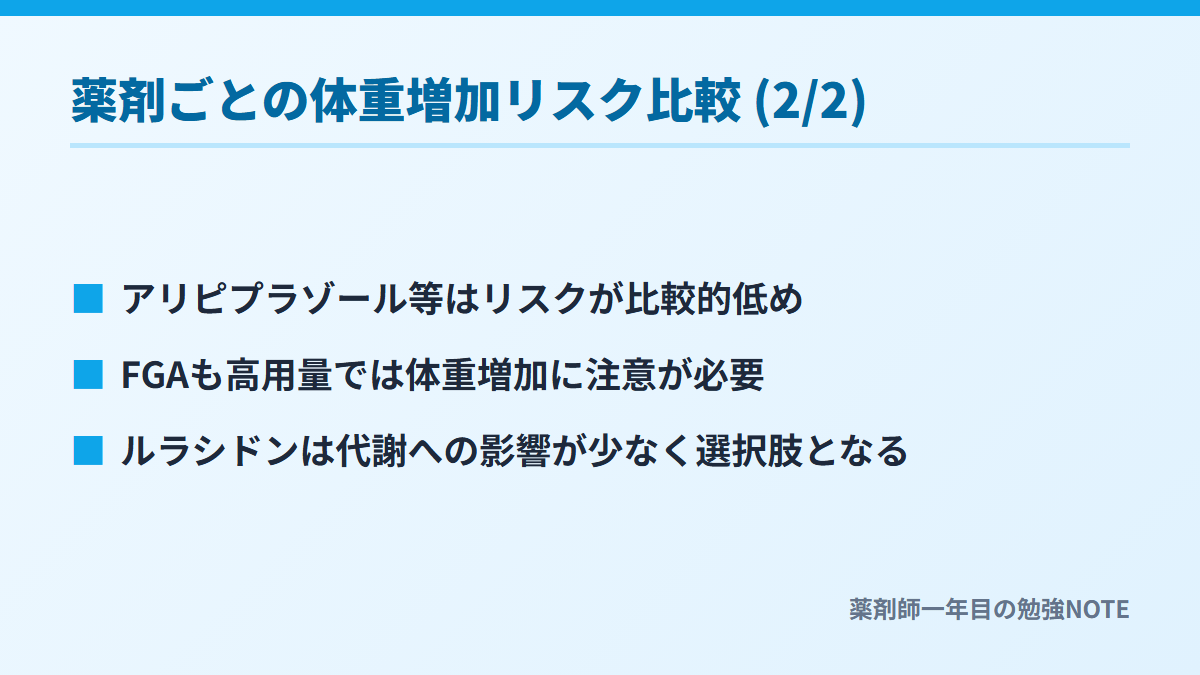 薬剤ごとの体重増加リスク比較 (2/2)

■ アリピプラゾール等はリスクが比較的低め

■ FGAも高用量では体重増加に注意が必要

■ ルラシドンは代謝への影響が少なく選択肢となる

薬剤師一年目の勉強NOTE